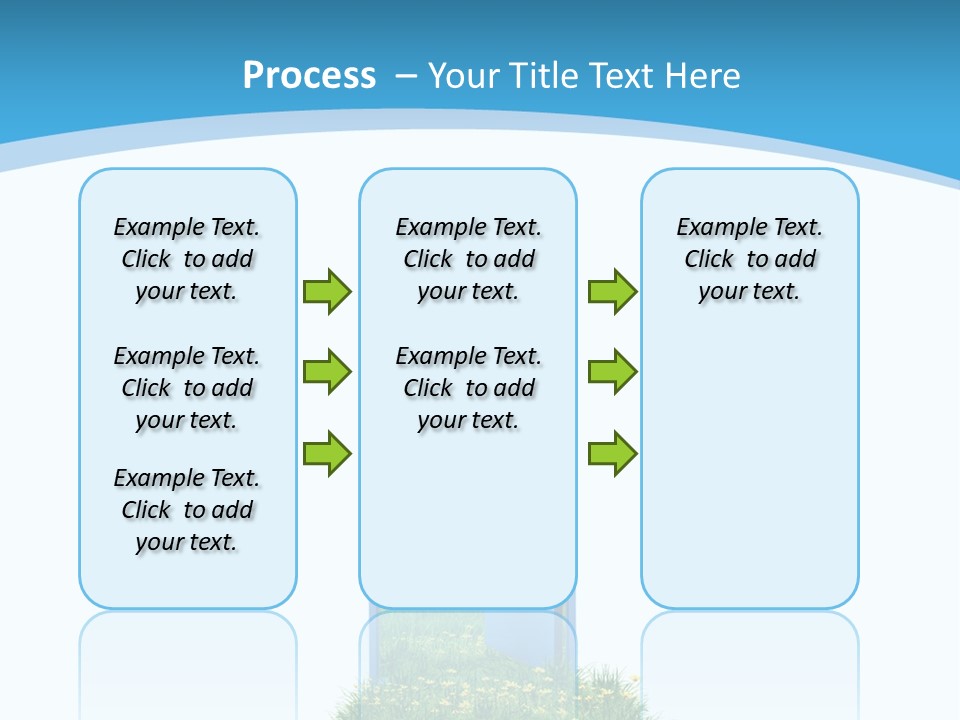 Process – Your Title Text Here

Example Text. Click to add your text.

Example Text. Click to add your text.

Example Text. Click to add your text.

Example Text. Click to add your text.

Example Text. Click to add your text.

Example Text. Click to add your text.